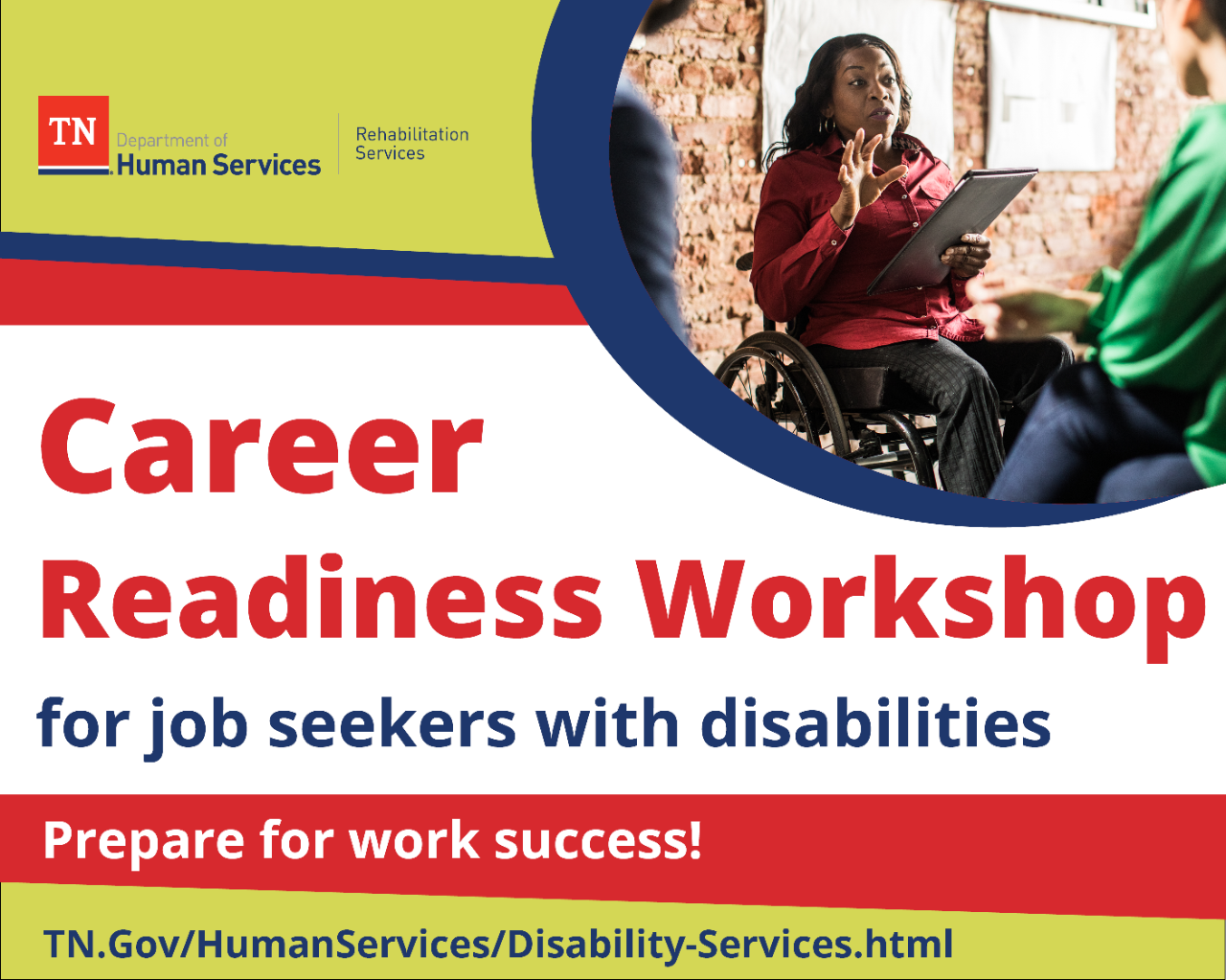 TN Department of Human Services

Rehabilitation Services

Career Readiness Workshop

for job seekers with disabilities

Prepare for work success!

TN.Gov/HumanServices/Disability-Services.html